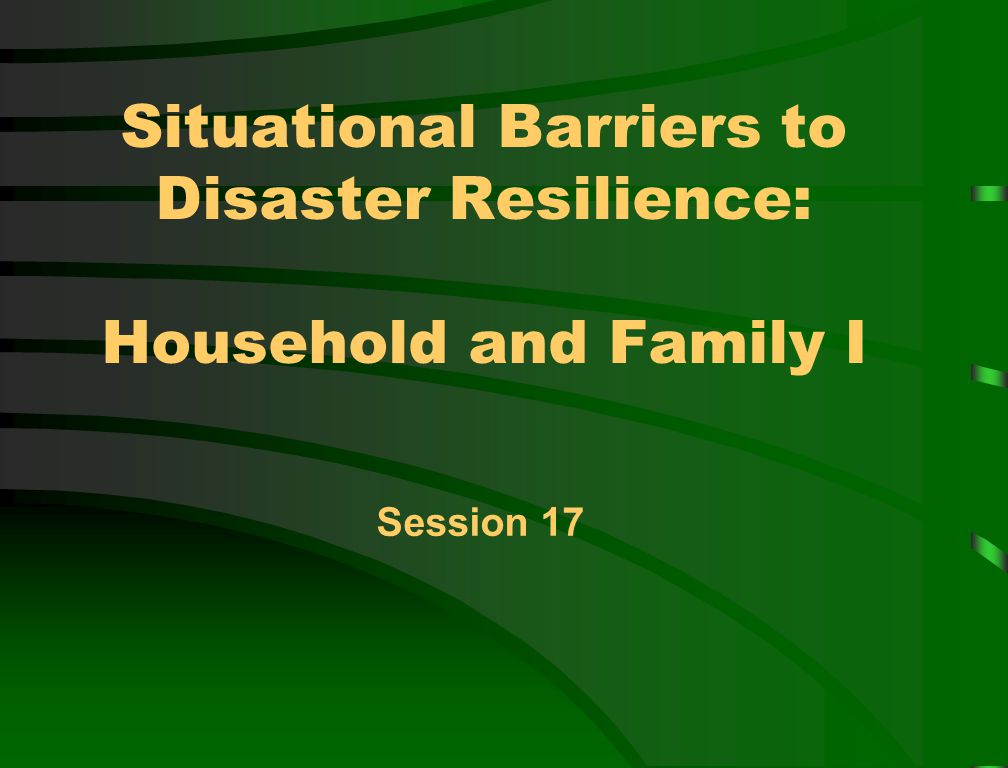 Situational Barriers to Disaster Resilience:

Household and Family I

Session 17